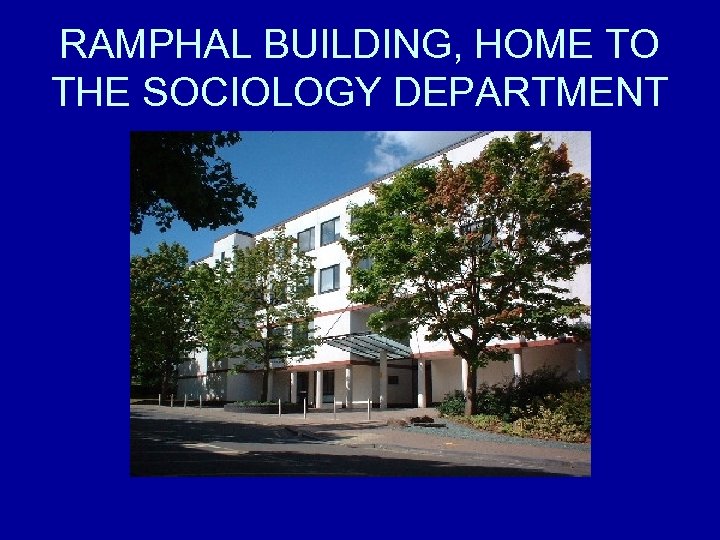 RAMPHAL BUILDING, HOME TO THE SOCIOLOGY DEPARTMENT